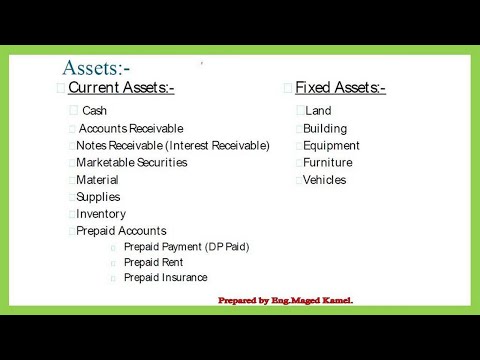 Assets:-

Current Assets:-

Cash
Accounts Receivable
Notes Receivable (Interest Receivable)
Marketable Securities
Material
Supplies
Inventory
Prepaid Accounts
Prepaid Payment (DP Paid)
Prepaid Rent
Prepaid Insurance

Fixed Assets:-

Land
Building
Equipment
Furniture
Vehicles

Prepared by Eng.Maged Kamel.